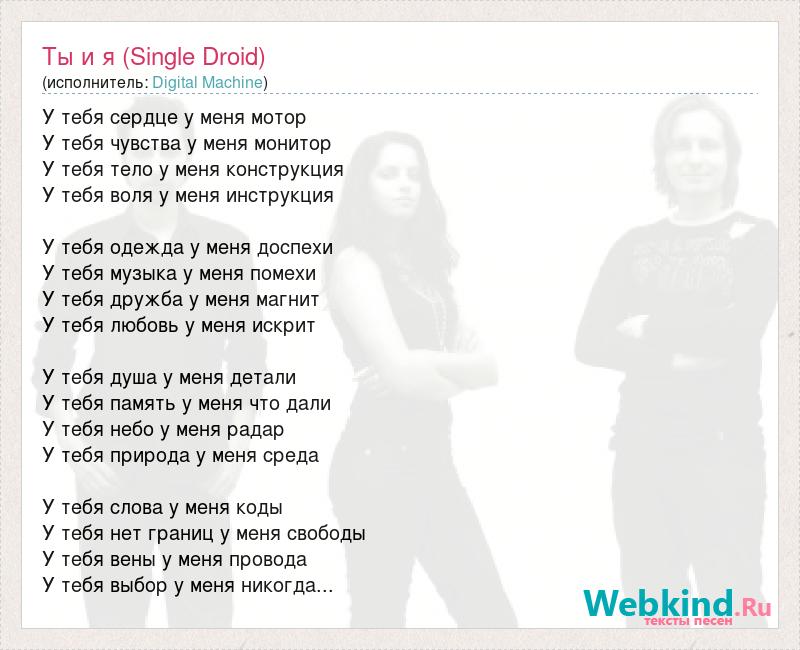 Ты и я (Single Droid)
(исполнитель: Digital Machine)

У тебя сердце у меня мотор
У тебя чувства у меня монитор
У тебя тело у меня конструкция
У тебя воля у меня инструкция

У тебя одежда у меня доспехи
У тебя музыка у меня помехи
У тебя дружба у меня магнит
У тебя любовь у меня искрит

У тебя душа у меня детали
У тебя память у меня что дали
У тебя небо у меня радар
У тебя природа у меня среда

У тебя слова у меня коды
У тебя нет границ у меня свободы
У тебя вены у меня провода
У тебя выбор у меня никогда...

Webkind.Ru
тексты песен